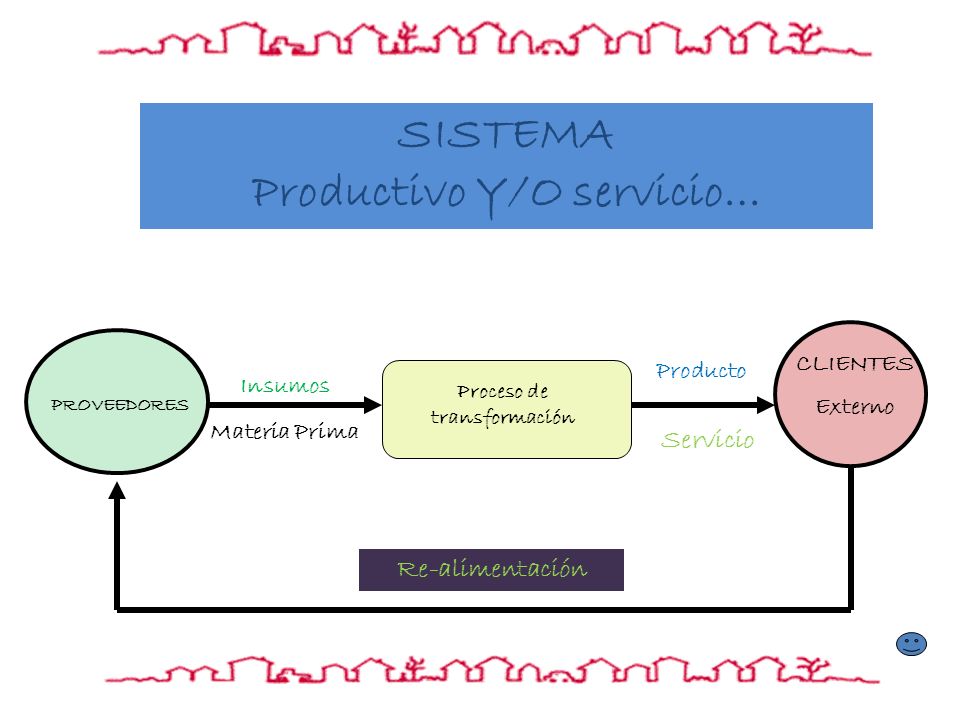 SISTEMA
Productivo Y/O servicio…

PROVEEDORES

Insumos

Materia Prima

Proceso de transformación

Producto

Servicio

CLIENTES
Externo

Re-alimentación